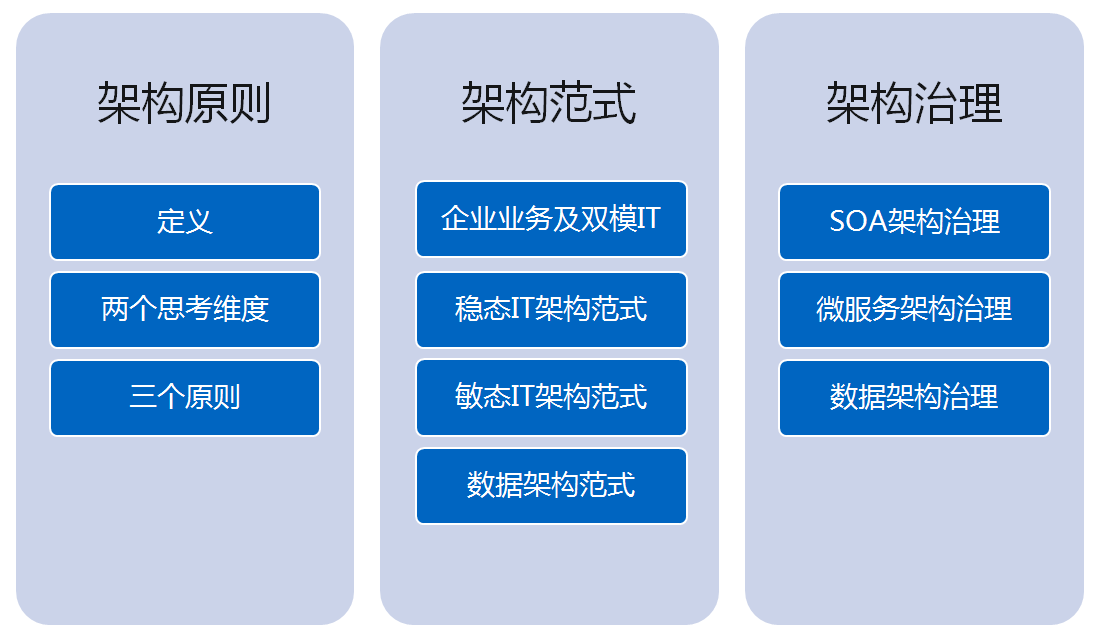 架构原则

定义

两个思考维度

三个原则

架构范式

企业业务及双模IT

稳态IT架构范式

敏态IT架构范式

数据架构范式

架构治理

SOA架构治理

微服务架构治理

数据架构治理